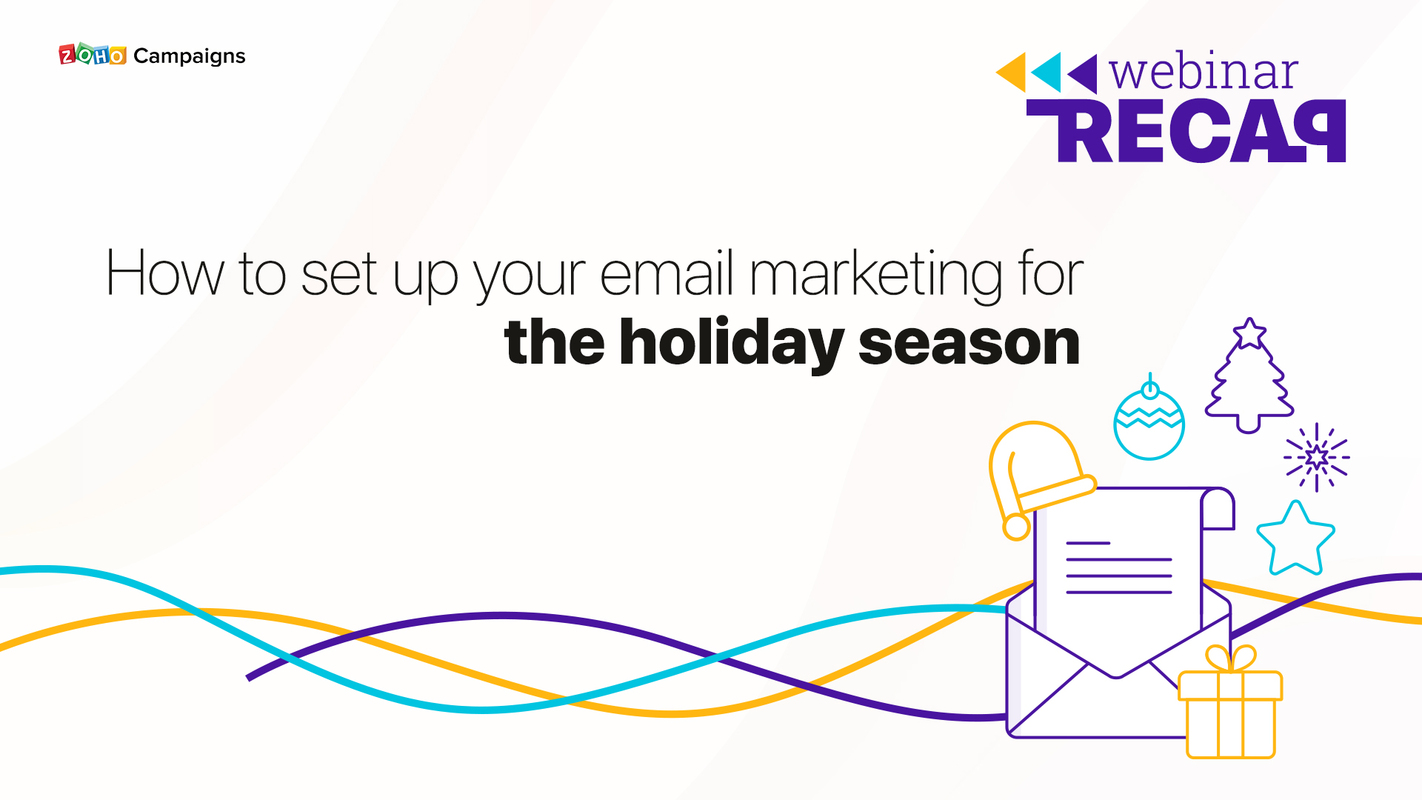 ZOHO Campaigns

webinar RECAP

How to set up your email marketing for the holiday season